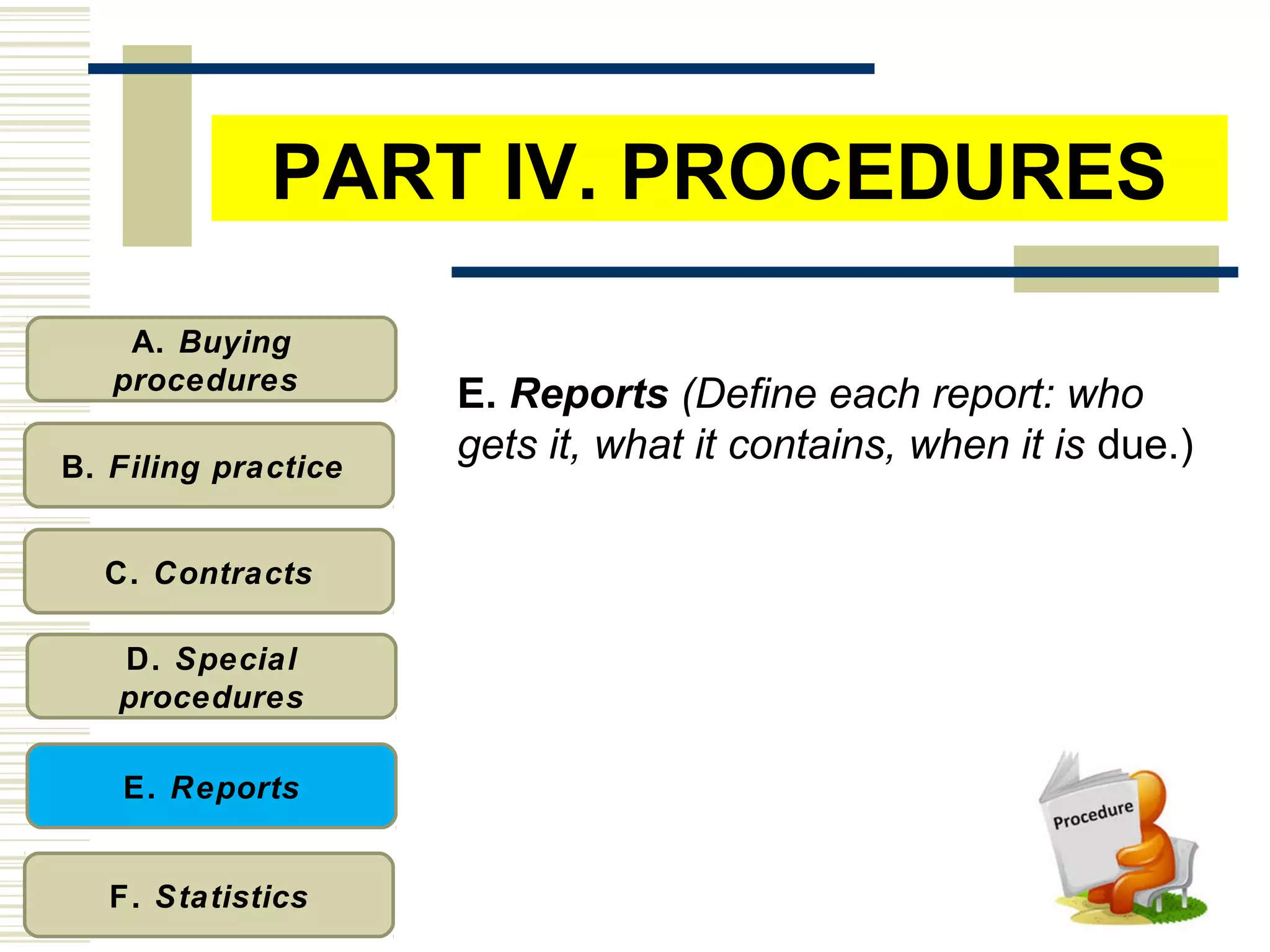 PART IV. PROCEDURES

A. Buying procedures

B. Filing practice

C. Contracts

D. Special procedures

E. Reports

F. Statistics

E. Reports (Define each report: who gets it, what it contains, when it is due.)

Procedure